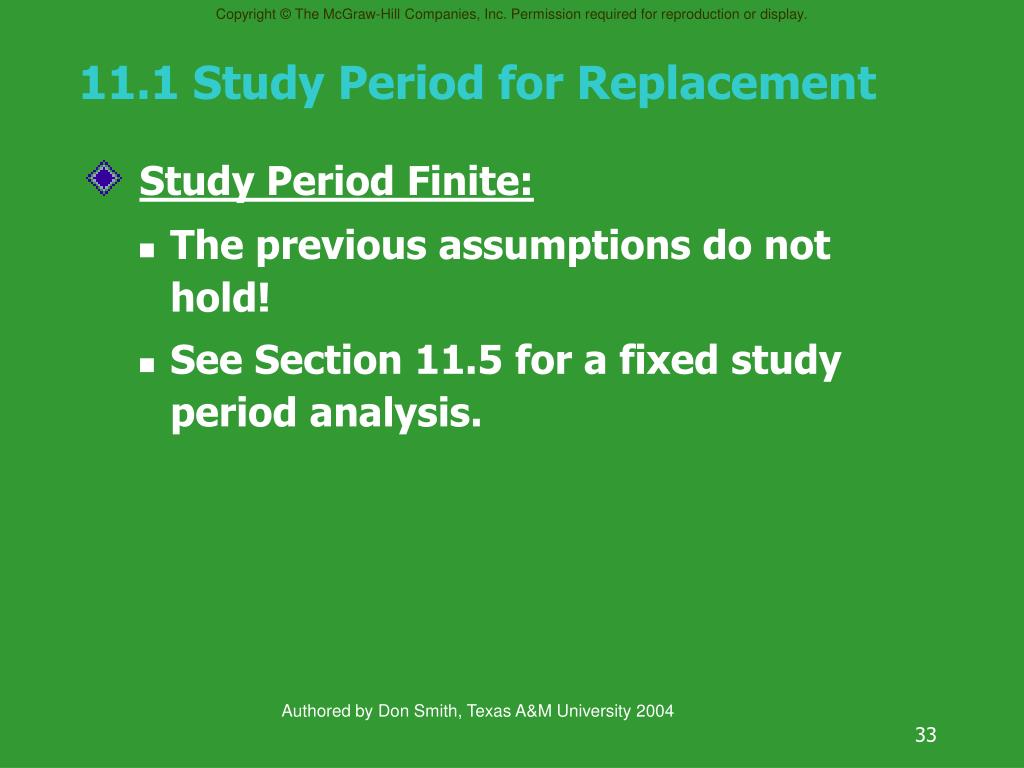 Copyright © The McGraw-Hill Companies, Inc. Permission required for reproduction or display.

11.1 Study Period for Replacement

Study Period Finite:

The previous assumptions do not hold!

See Section 11.5 for a fixed study period analysis.

Authored by Don Smith, Texas A&M University 2004

33